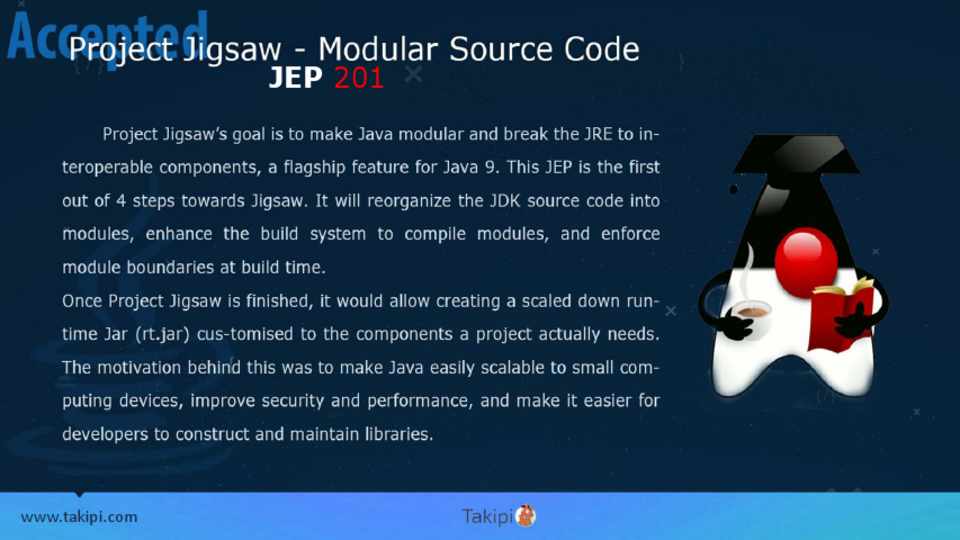 Accepted

Project Jigsaw - Modular Source Code

JEP 201

Project Jigsaw's goal is to make Java modular and break the JRE to interoperable components, a flagship feature for Java 9. This JEP is the first out of 4 steps towards Jigsaw. It will reorganize the JDK source code into modules, enhance the build system to compile modules, and enforce module boundaries at build time.
Once Project Jigsaw is finished, it would allow creating a scaled down runtime Jar (rt.jar) cus-tomised to the components a project actually needs. The motivation behind this was to make Java easily scalable to small computing devices, improve security and performance, and make it easier for developers to construct and maintain libraries.

www.takipi.com

Takipi